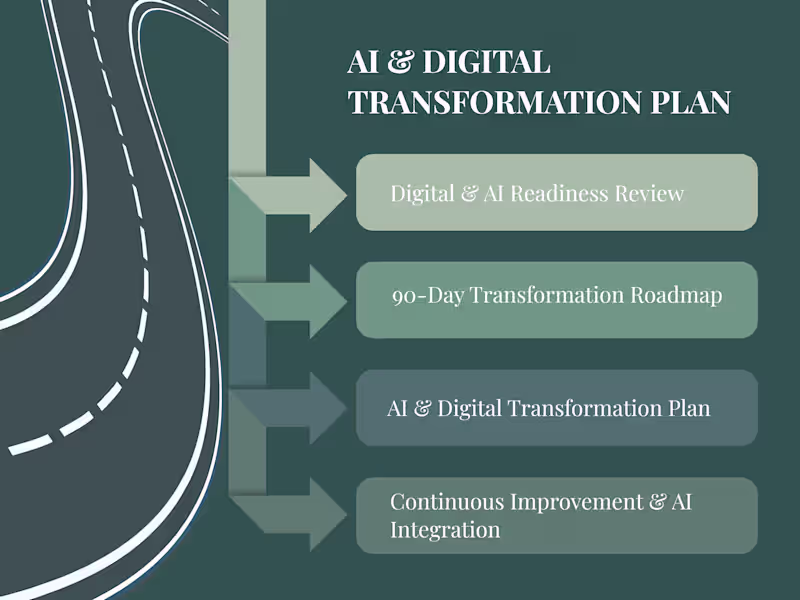 AI & DIGITAL TRANSFORMATION PLAN

Digital & AI Readiness Review

90-Day Transformation Roadmap

AI & Digital Transformation Plan

Continuous Improvement & AI Integration